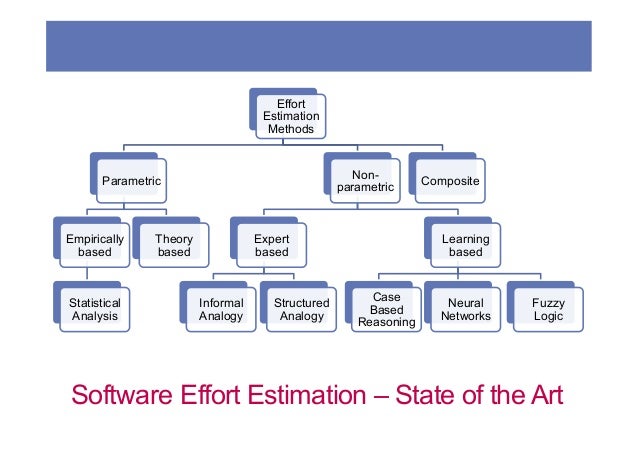 Effort Estimation Methods

Parametric

Non-parametric

Composite

Empirically based

Theory based

Expert based

Learning based

Statistical Analysis

Informal Analogy

Structured Analogy

Case Based Reasoning

Neural Networks

Fuzzy Logic

Software Effort Estimation – State of the Art